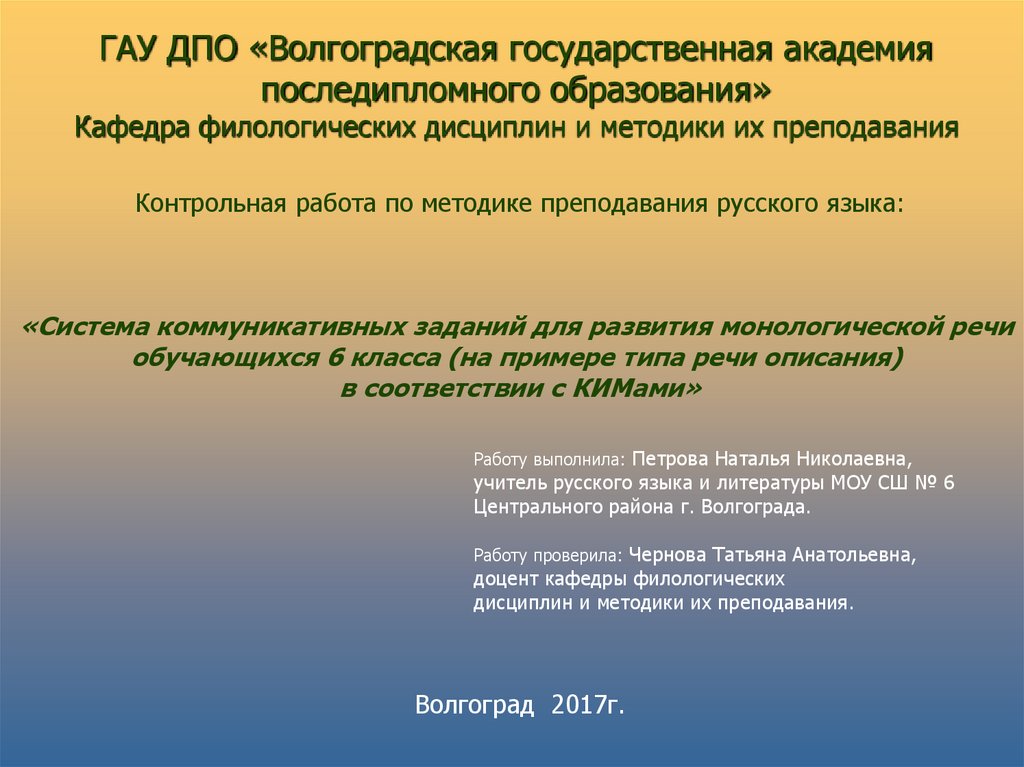 ГАУ ДПО «Волгоградская государственная академия последипломного образования»
Кафедра филологических дисциплин и методики их преподавания

Контрольная работа по методике преподавания русского языка:

«Система коммуникативных заданий для развития монологической речи обучающихся 6 класса (на примере типа речи описания) в соответствии с КИМами»

Работу выполнила: Петрова Наталья Николаевна, учитель русского языка и литературы МОУ СШ № 6 Центрального района г. Волгограда.

Работу проверила: Чернова Татьяна Анатольевна, доцент кафедры филологических дисциплин и методики их преподавания.

Волгоград 2017г.